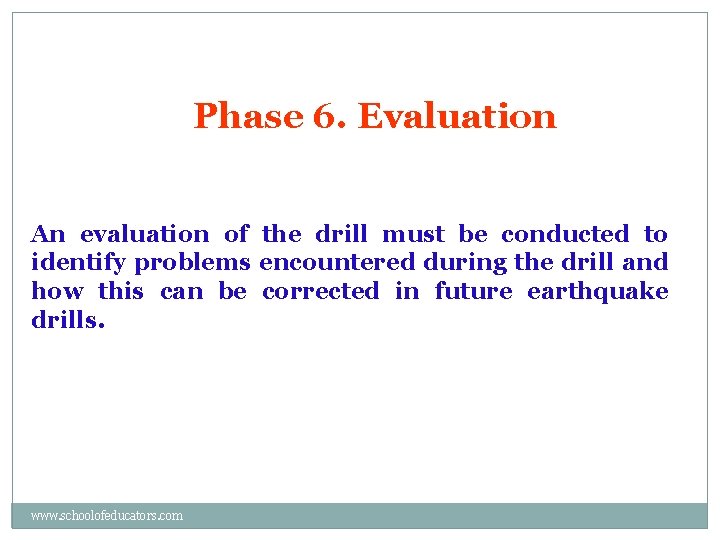 Phase 6. Evaluation

An evaluation of the drill must be conducted to identify problems encountered during the drill and how this can be corrected in future earthquake drills.

www.schoolofeducators.com